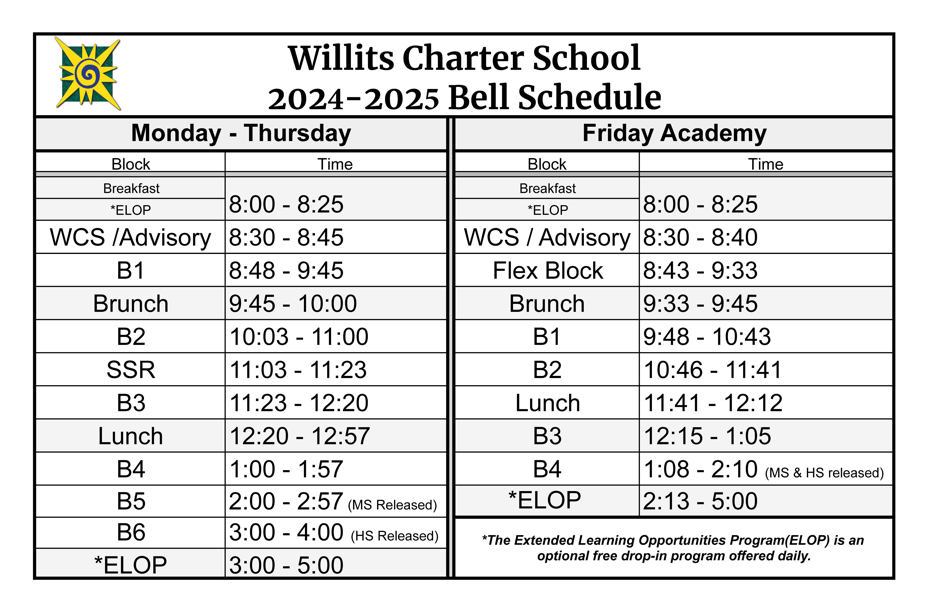 Willits Charter School
2024-2025 Bell Schedule

Monday - Thursday

| Block | Time |
|---|---|
| Breakfast *ELOP | 8:00 - 8:25 |
| WCS /Advisory | 8:30 - 8:45 |
| B1 | 8:48 - 9:45 |
| Brunch | 9:45 - 10:00 |
| B2 | 10:03 - 11:00 |
| SSR | 11:03 - 11:23 |
| B3 | 11:23 - 12:20 |
| Lunch | 12:20 - 12:57 |
| B4 | 1:00 - 1:57 |
| B5 | 2:00 - 2:57 (MS Released) |
| B6 | 3:00 - 4:00 (HS Released) |
| *ELOP | 3:00 - 5:00 |

Friday Academy

| Block | Time |
|---|---|
| Breakfast *ELOP | 8:00 - 8:25 |
| WCS / Advisory | 8:30 - 8:40 |
| Flex Block | 8:43 - 9:33 |
| Brunch | 9:33 - 9:45 |
| B1 | 9:48 - 10:43 |
| B2 | 10:46 - 11:41 |
| Lunch | 11:41 - 12:12 |
| B3 | 12:15 - 1:05 |
| B4 | 1:08 - 2:10 (MS & HS released) |
| *ELOP | 2:13 - 5:00 |

*The Extended Learning Opportunities Program(ELOP) is an optional free drop-in program offered daily.